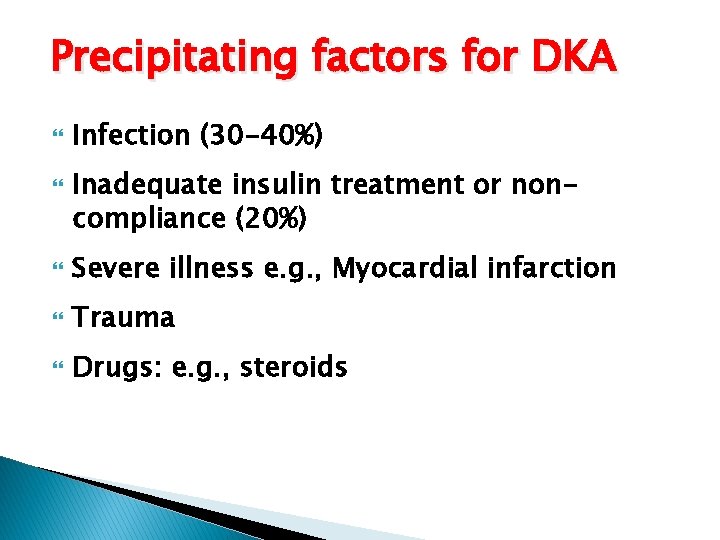 Precipitating factors for DKA

Infection (30-40%)

Inadequate insulin treatment or non-compliance (20%)

Severe illness e.g., Myocardial infarction

Trauma

Drugs: e.g., steroids